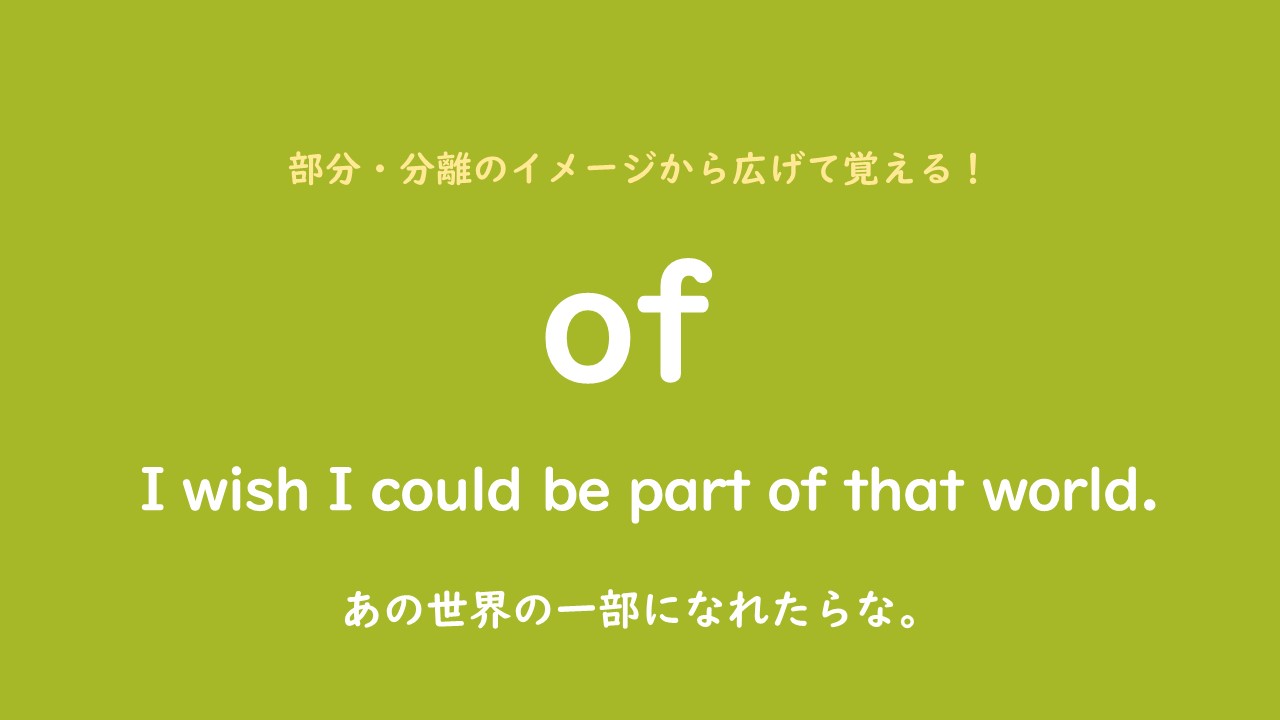 部分・分離のイメージから広げて覚える！

of

I wish I could be part of that world.

あの世界の一部になれたらな。